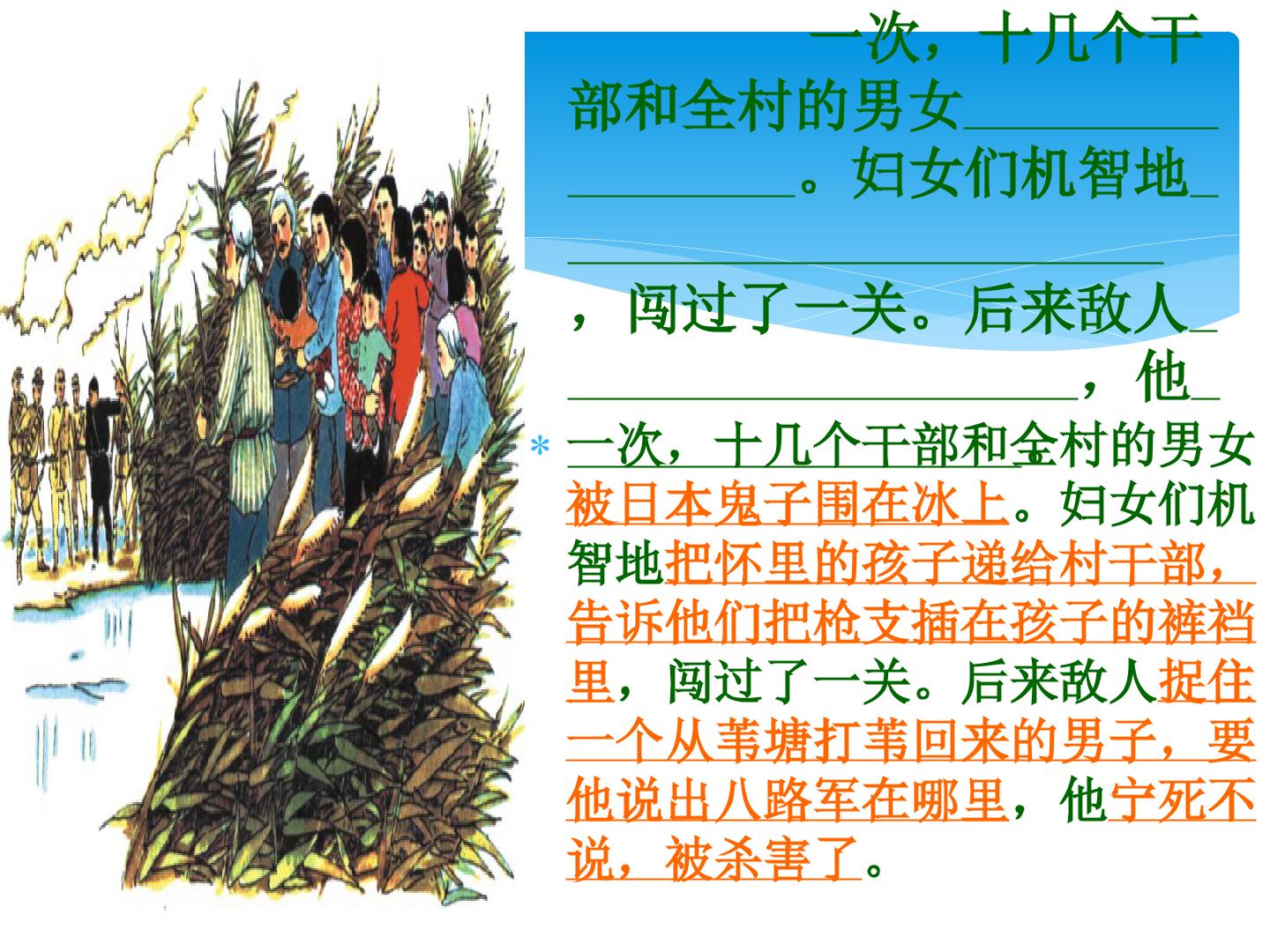 一次，十几个干部和全村的男女____。妇女们机智地____，闯过了一关。后来敌人____，他____

* 一次，十几个干部和全村的男女被日本鬼子围在冰上。妇女们机智地把怀里的孩子递给村干部，告诉他们把枪支插在孩子的裤裆里，闯过了一关。后来敌人捉住一个从苇塘打苇回来的男子，要他说出八路军在哪里，他宁死不说，被杀害了。